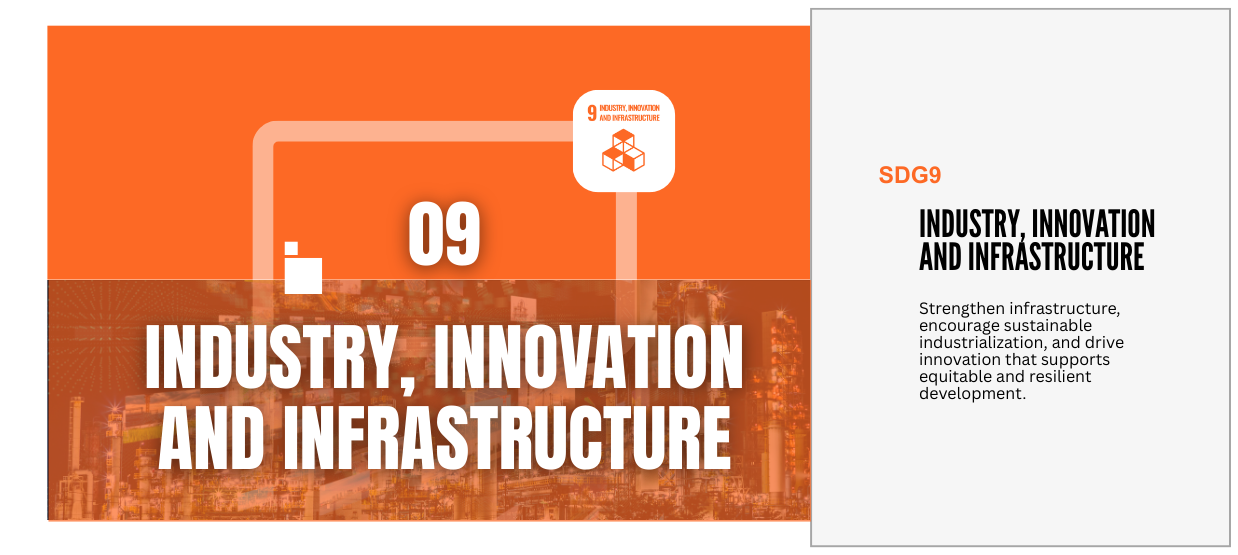 9 INDUSTRY, INNOVATION AND INFRASTRUCTURE

09

INDUSTRY, INNOVATION AND INFRASTRUCTURE

SDG9

INDUSTRY, INNOVATION AND INFRASTRUCTURE

Strengthen infrastructure, encourage sustainable industrialization, and drive innovation that supports equitable and resilient development.